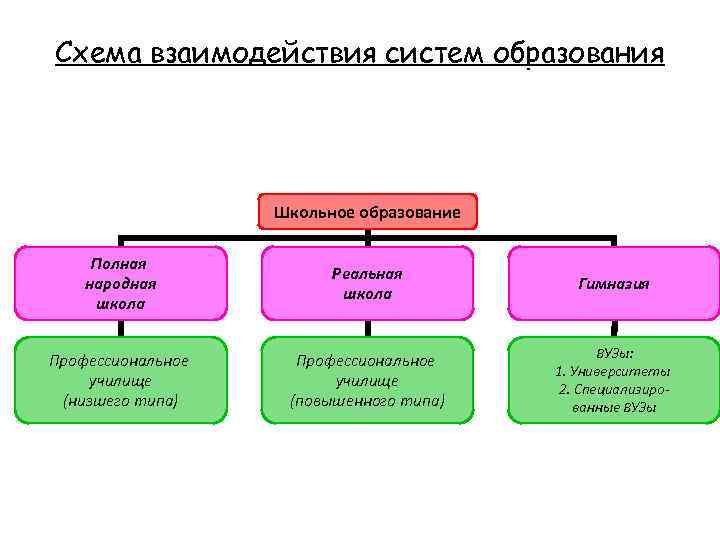 Схема взаимодействия систем образования

Школьное образование

Полная народная школа

Реальная школа

Гимназия

Профессиональное училище (низшего типа)

Профессиональное училище (повышенного типа)

ВУЗы:
1. Университеты
2. Специализированные ВУЗы